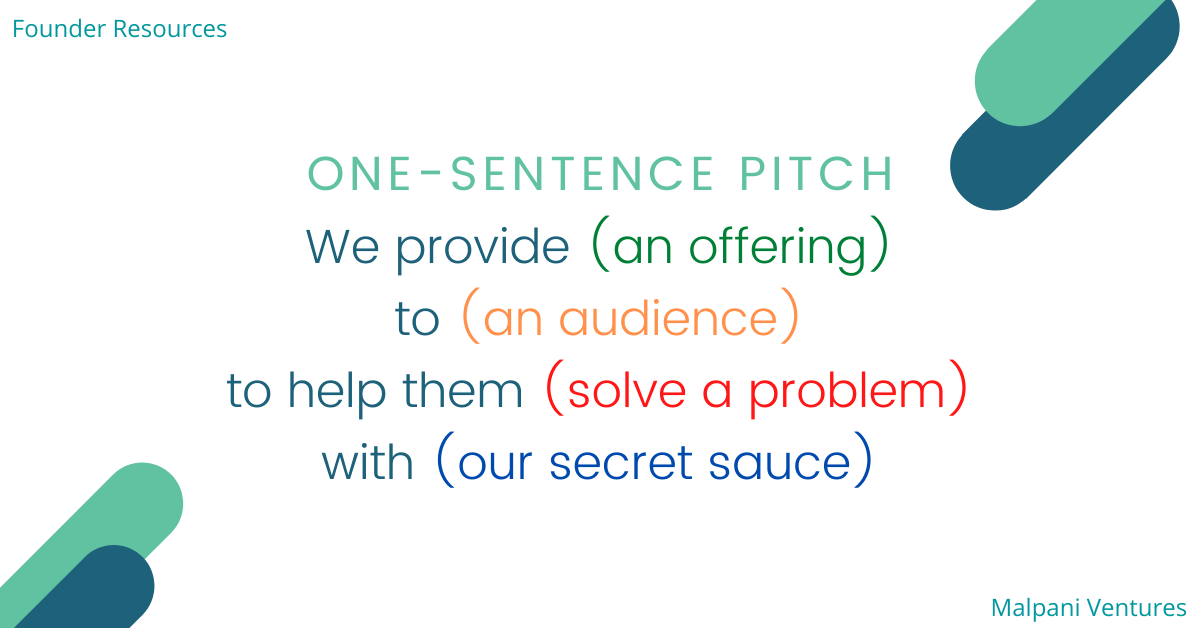 Founder Resources

ONE-SENTENCE PITCH

We provide (an offering) to (an audience) to help them (solve a problem) with (our secret sauce)

Malpani Ventures